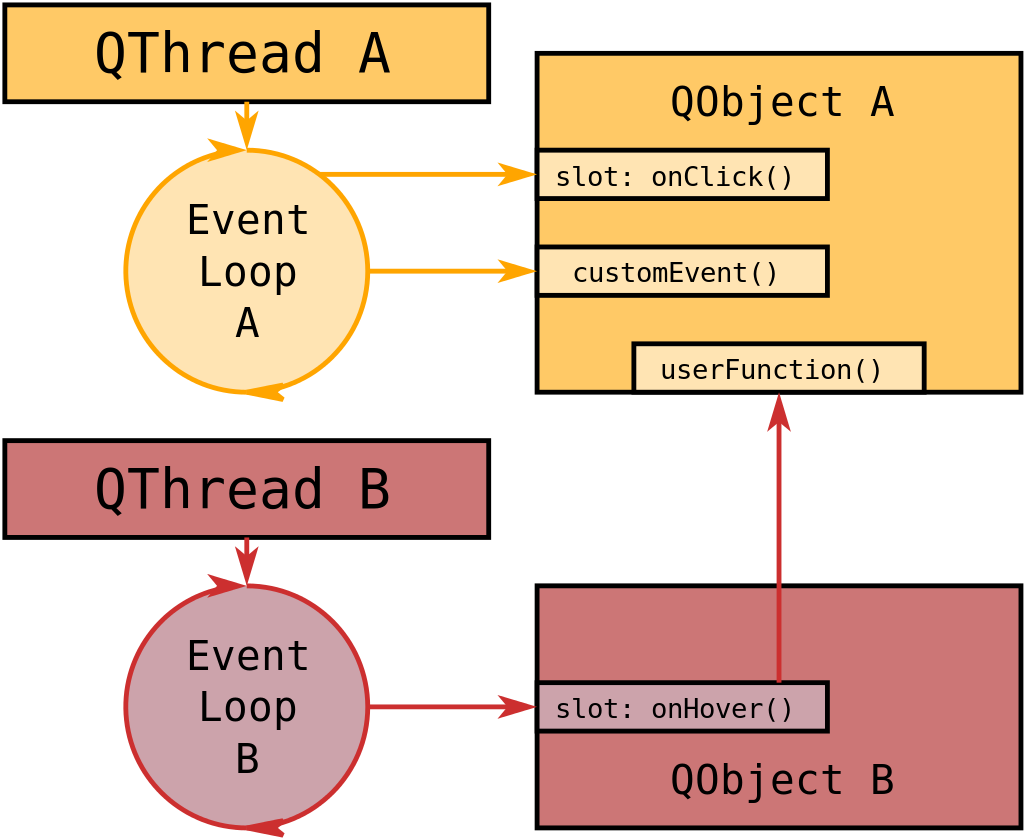 QThread A

Event Loop A

QObject A

slot: onClick()

customEvent()

userFunction()

QThread B

Event Loop B

slot: onHover()

QObject B